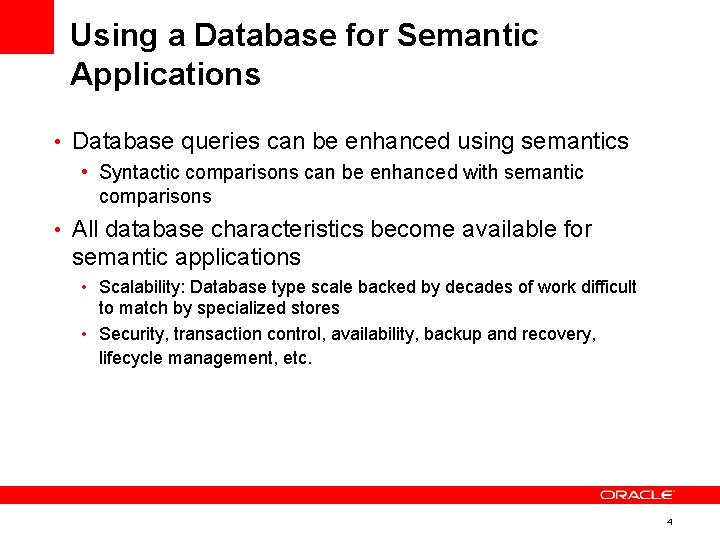 Using a Database for Semantic Applications

• Database queries can be enhanced using semantics
  • Syntactic comparisons can be enhanced with semantic comparisons
• All database characteristics become available for semantic applications
  • Scalability: Database type scale backed by decades of work difficult to match by specialized stores
  • Security, transaction control, availability, backup and recovery, lifecycle management, etc.

ORACLE

4